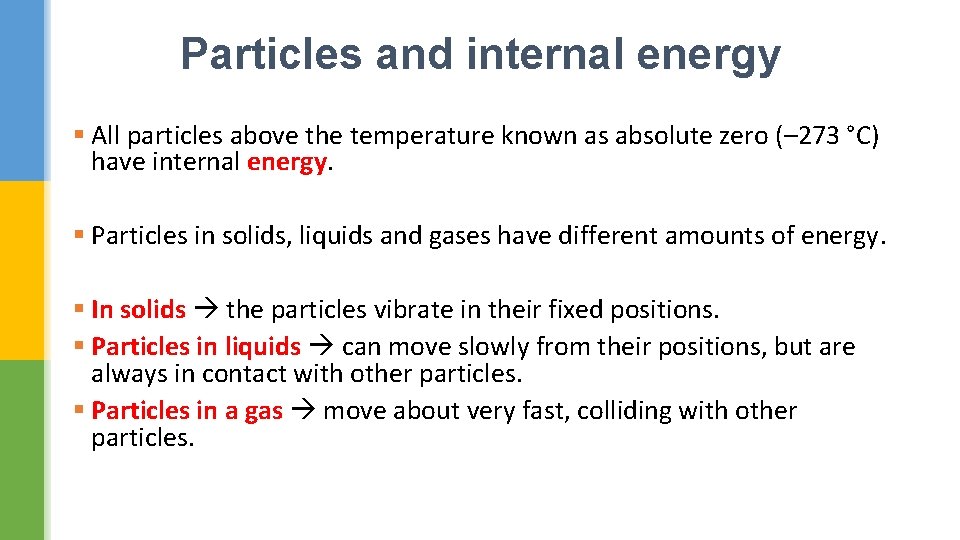 Particles and internal energy

▪ All particles above the temperature known as absolute zero (–273 °C) have internal energy.

▪ Particles in solids, liquids and gases have different amounts of energy.

▪ In solids → the particles vibrate in their fixed positions.
▪ Particles in liquids → can move slowly from their positions, but are always in contact with other particles.
▪ Particles in a gas → move about very fast, colliding with other particles.